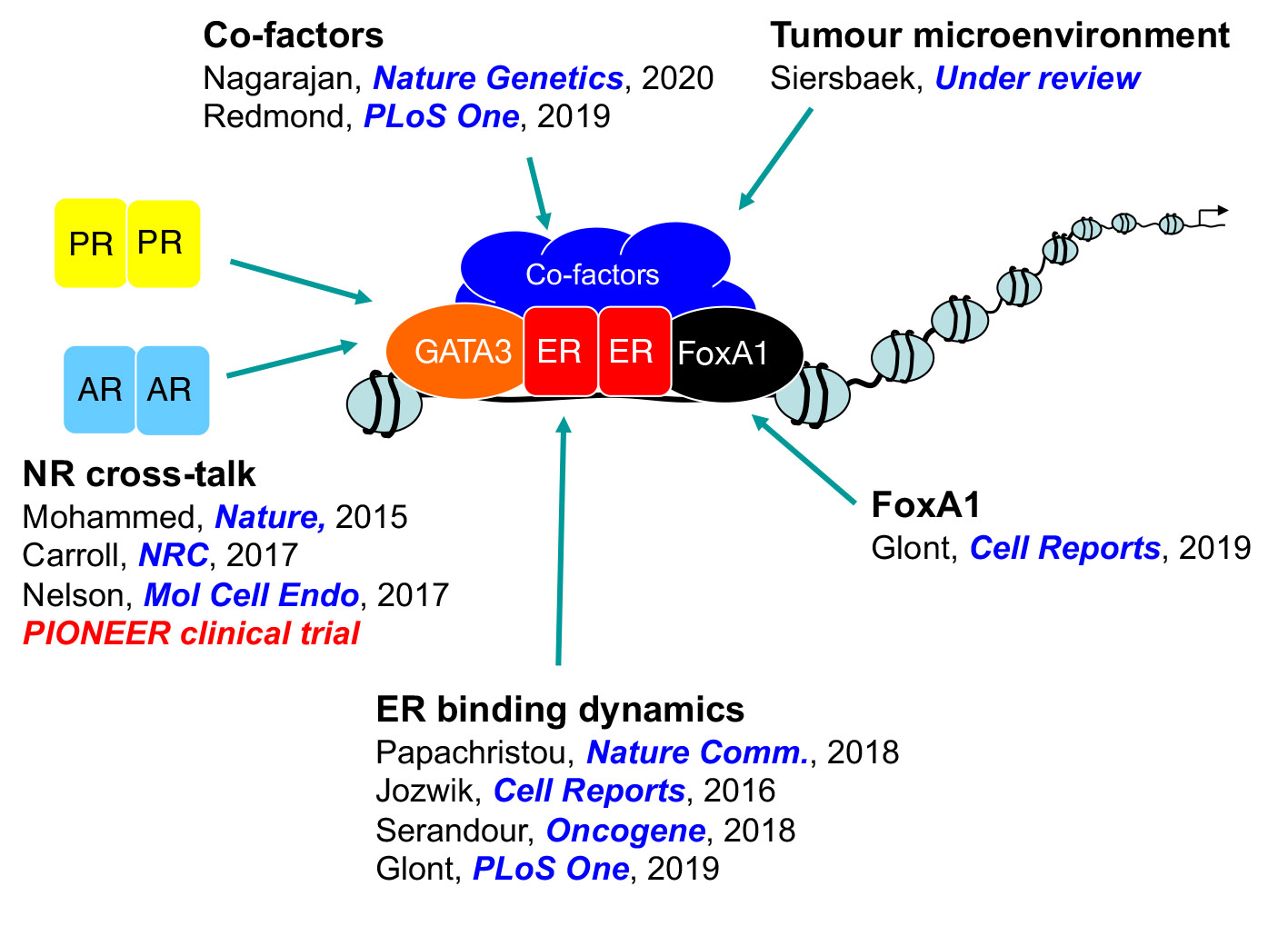 Co-factors
Nagarajan, Nature Genetics, 2020
Redmond, PLoS One, 2019

Tumour microenvironment
Siersbaek, Under review

PR PR

AR AR

Co-factors

GATA3 ER ER FoxA1

NR cross-talk
Mohammed, Nature, 2015
Carroll, NRC, 2017
Nelson, Mol Cell Endo, 2017
PIONEER clinical trial

FoxA1
Glont, Cell Reports, 2019

ER binding dynamics
Papachristou, Nature Comm., 2018
Jozwik, Cell Reports, 2016
Serandour, Oncogene, 2018
Glont, PLoS One, 2019